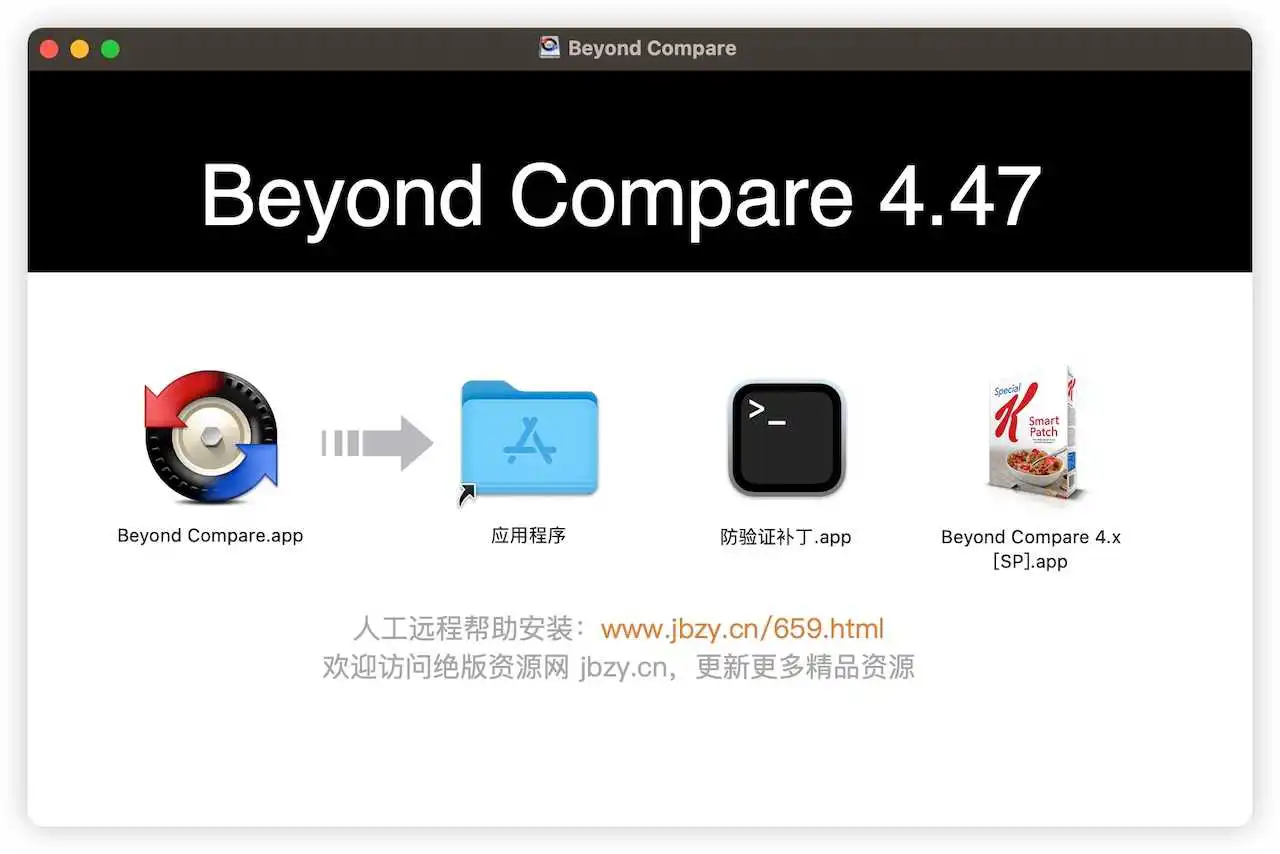 Beyond Compare

Beyond Compare 4.47

Beyond Compare.app

应用程序

>_

防验证补丁.app

Special K Smart Patch

Beyond Compare 4.x [SP].app

人工远程帮助安装：www.jbzy.cn/659.html
欢迎访问绝版资源网 jbzy.cn，更新更多精品资源